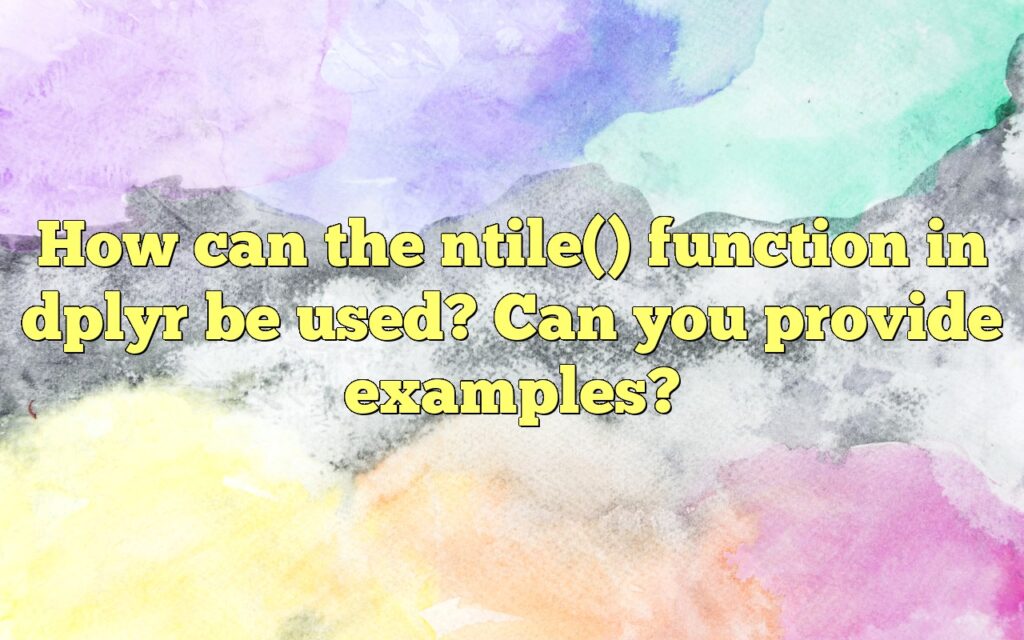 How can the ntile() function in dplyr be used? Can you provide examples?